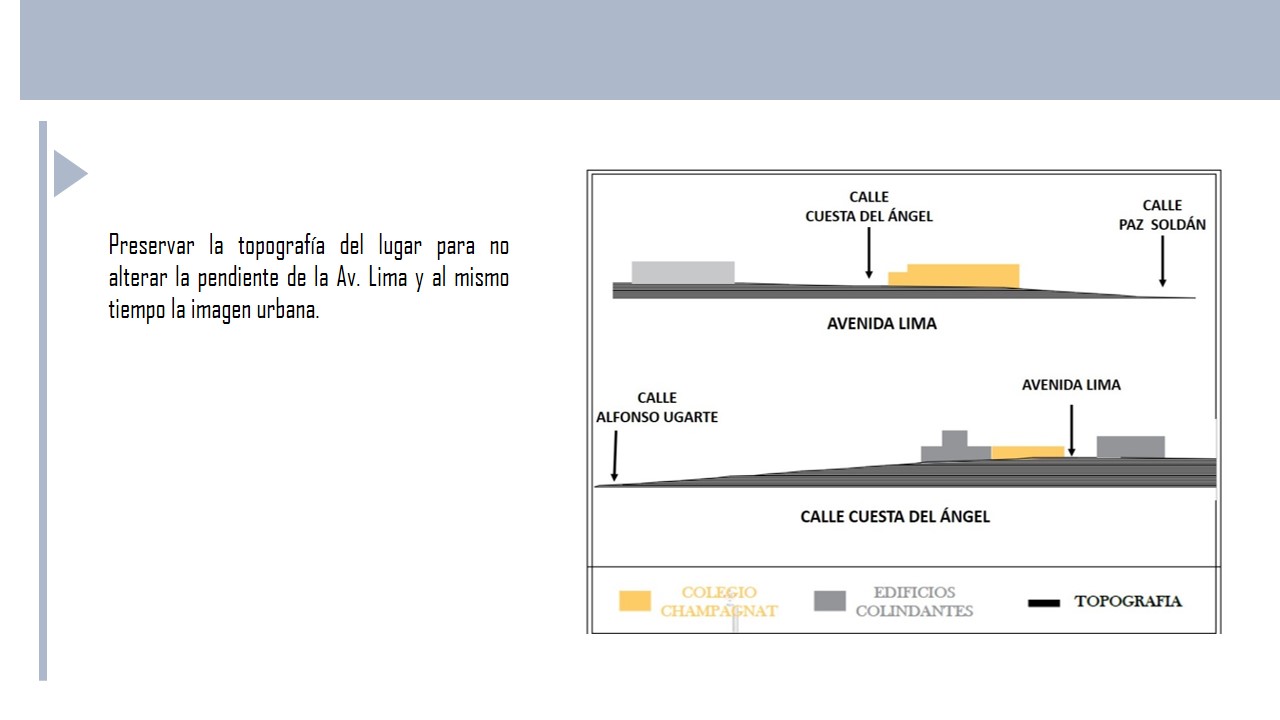 Preservar la topografía del lugar para no alterar la pendiente de la Av. Lima y al mismo tiempo la imagen urbana.

CALLE
CUESTA DEL ÁNGEL

CALLE
PAZ SOLDÁN

AVENIDA LIMA

CALLE
ALFONSO UGARTE

AVENIDA LIMA

CALLE CUESTA DEL ÁNGEL

COLEGIO CHAMPAGNAT

EDIFICIOS COLINDANTES

TOPOGRAFIA